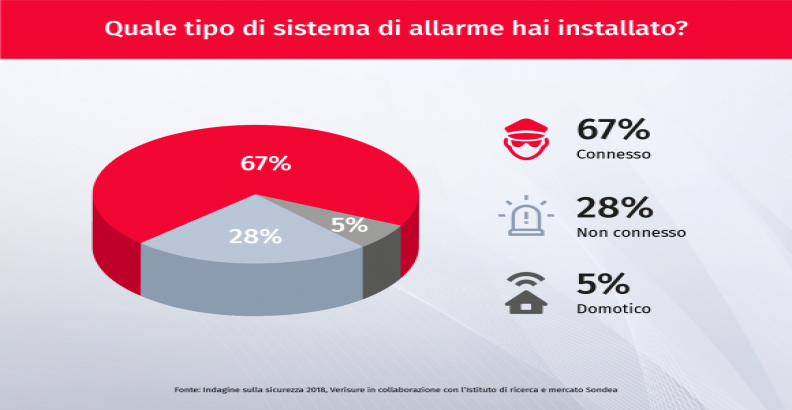 Quale tipo di sistema di allarme hai installato?

67%

28%

5%

67%
Connesso

28%
Non connesso

5%
Domotico

Fonte: Indagine sulla sicurezza 2018, Verisure in collaborazione con l'Istituto di ricerca e mercato Sondea